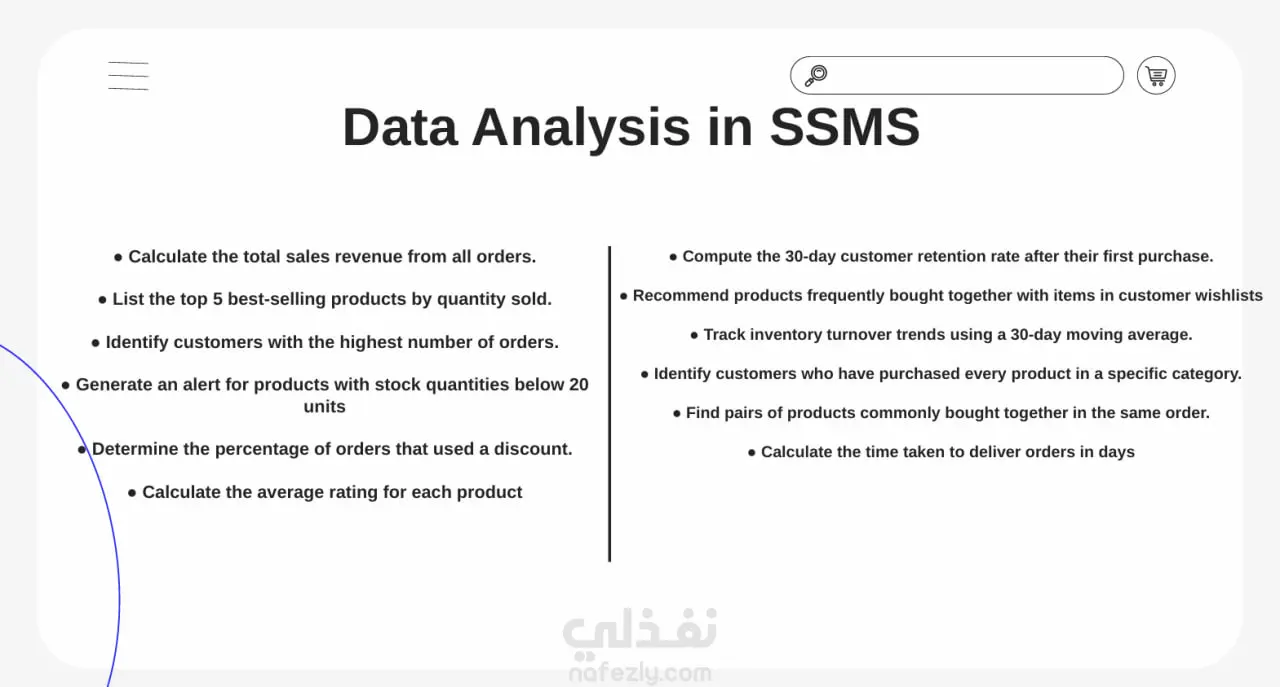 Data Analysis in SSMS

● Calculate the total sales revenue from all orders.

● List the top 5 best-selling products by quantity sold.

● Identify customers with the highest number of orders.

● Generate an alert for products with stock quantities below 20 units

● Determine the percentage of orders that used a discount.

● Calculate the average rating for each product

● Compute the 30-day customer retention rate after their first purchase.

● Recommend products frequently bought together with items in customer wishlists

● Track inventory turnover trends using a 30-day moving average.

● Identify customers who have purchased every product in a specific category.

● Find pairs of products commonly bought together in the same order.

● Calculate the time taken to deliver orders in days

نفذلي
nafezly.com